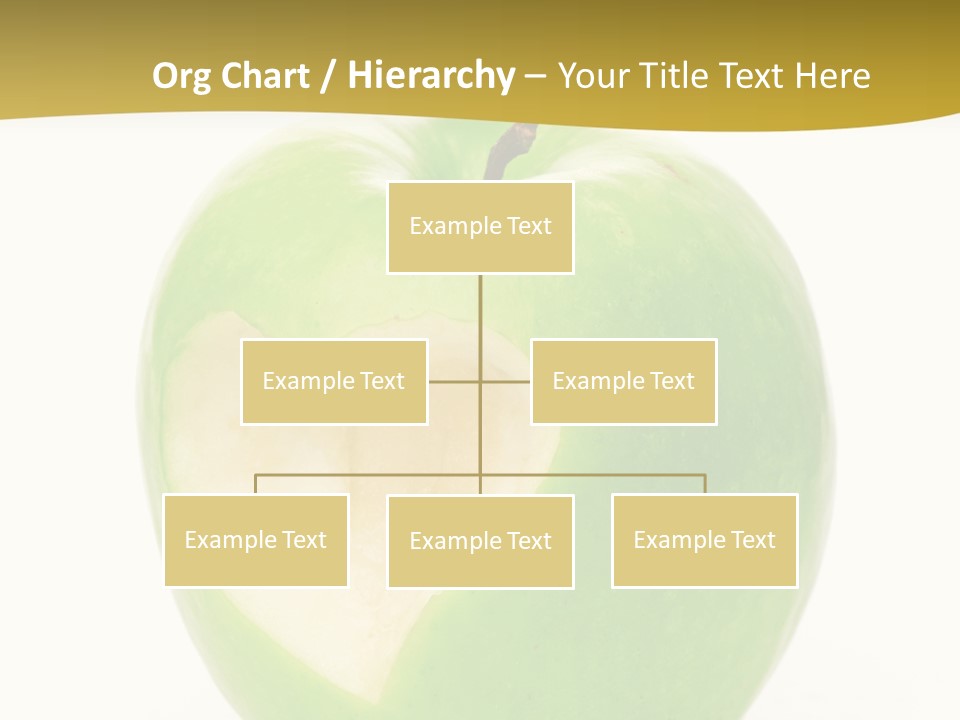 Org Chart / Hierarchy – Your Title Text Here

Example Text

Example Text

Example Text

Example Text

Example Text

Example Text